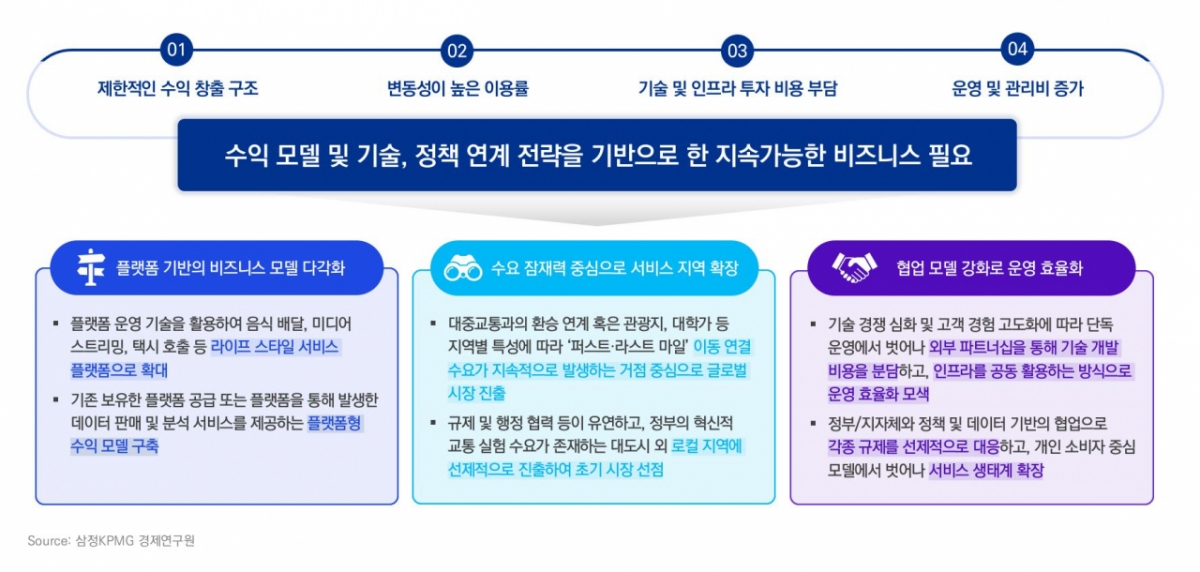 01
제한적인 수익 창출 구조

02
변동성이 높은 이용률

03
기술 및 인프라 투자 비용 부담

04
운영 및 관리비 증가

수익 모델 및 기술, 정책 연계 전략을 기반으로 한 지속가능한 비즈니스 필요

플랫폼 기반의 비즈니스 모델 다각화

▪ 플랫폼 운영 기술을 활용하여 음식 배달, 미디어 스트리밍, 택시 호출 등 라이프 스타일 서비스 플랫폼으로 확대

▪ 기존 보유한 플랫폼 공급 또는 플랫폼을 통해 발생한 데이터 판매 및 분석 서비스를 제공하는 플랫폼형 수익 모델 구축

수요 잠재력 중심으로 서비스 지역 확장

▪ 대중교통과의 환승 연계 혹은 관광지, 대학가 등 지역별 특성에 따라 '퍼스트·라스트 마일' 이동 연결 수요가 지속적으로 발생하는 거점 중심으로 글로벌 시장 진출

▪ 규제 및 행정 협력 등이 유연하고, 정부의 혁신적 교통 실험 수요가 존재하는 대도시 외 로컬 지역에 선제적으로 진출하여 초기 시장 선점

협업 모델 강화로 운영 효율화

▪ 기술 경쟁 심화 및 고객 경험 고도화에 따라 단독 운영에서 벗어나 외부 파트너십을 통해 기술 개발 비용을 분담하고, 인프라를 공동 활용하는 방식으로 운영 효율화 모색

▪ 정부/지자체와 정책 및 데이터 기반의 협업으로 각종 규제를 선제적으로 대응하고, 개인 소비자 중심 모델에서 벗어나 서비스 생태계 확장

Source: 삼정KPMG 경제연구원